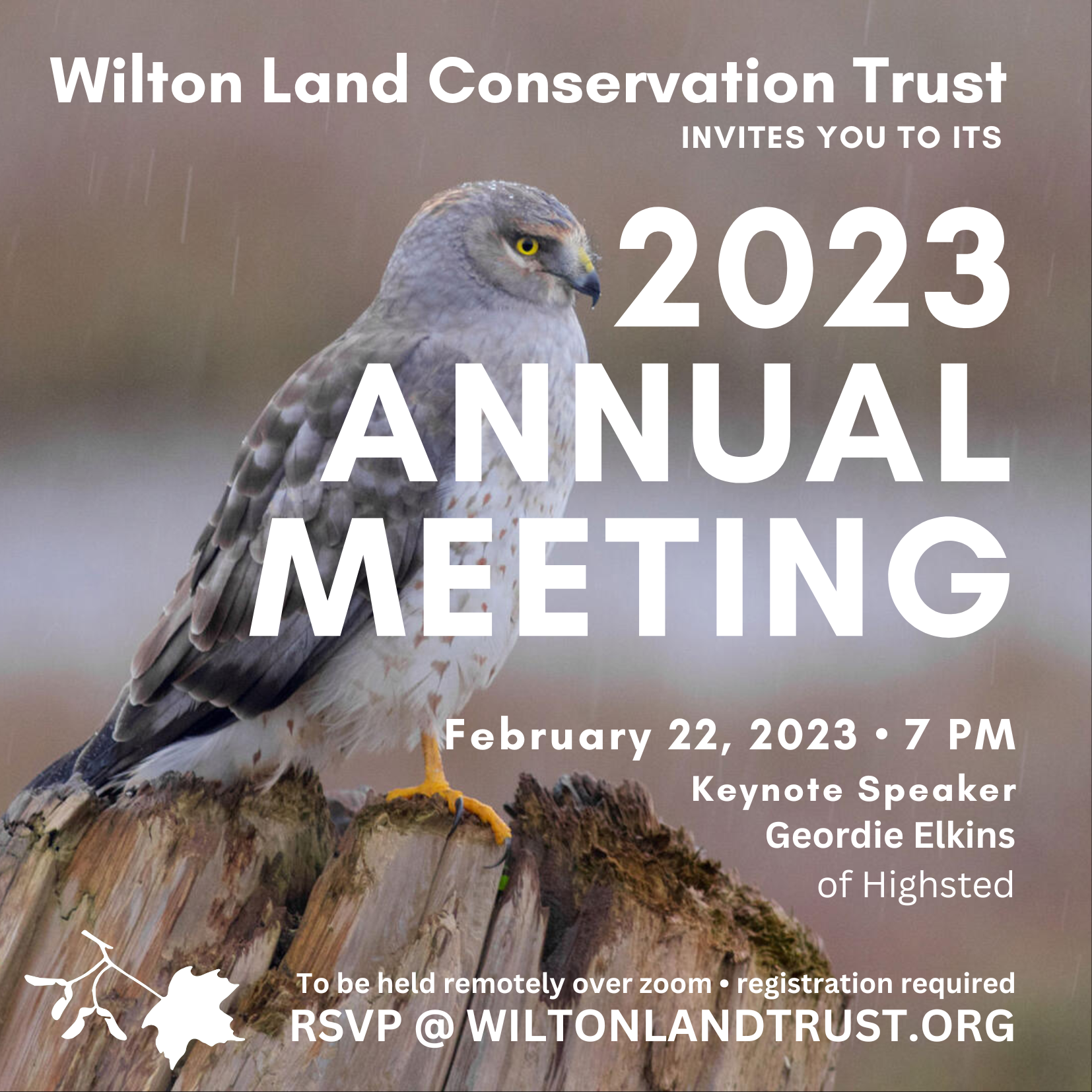 Wilton Land Conservation Trust
INVITES YOU TO ITS

2023
ANNUAL
MEETING

February 22, 2023 • 7 PM
Keynote Speaker
Geordie Elkins
of Highsted

To be held remotely over zoom • registration required
RSVP @ WILTONLANDTRUST.ORG